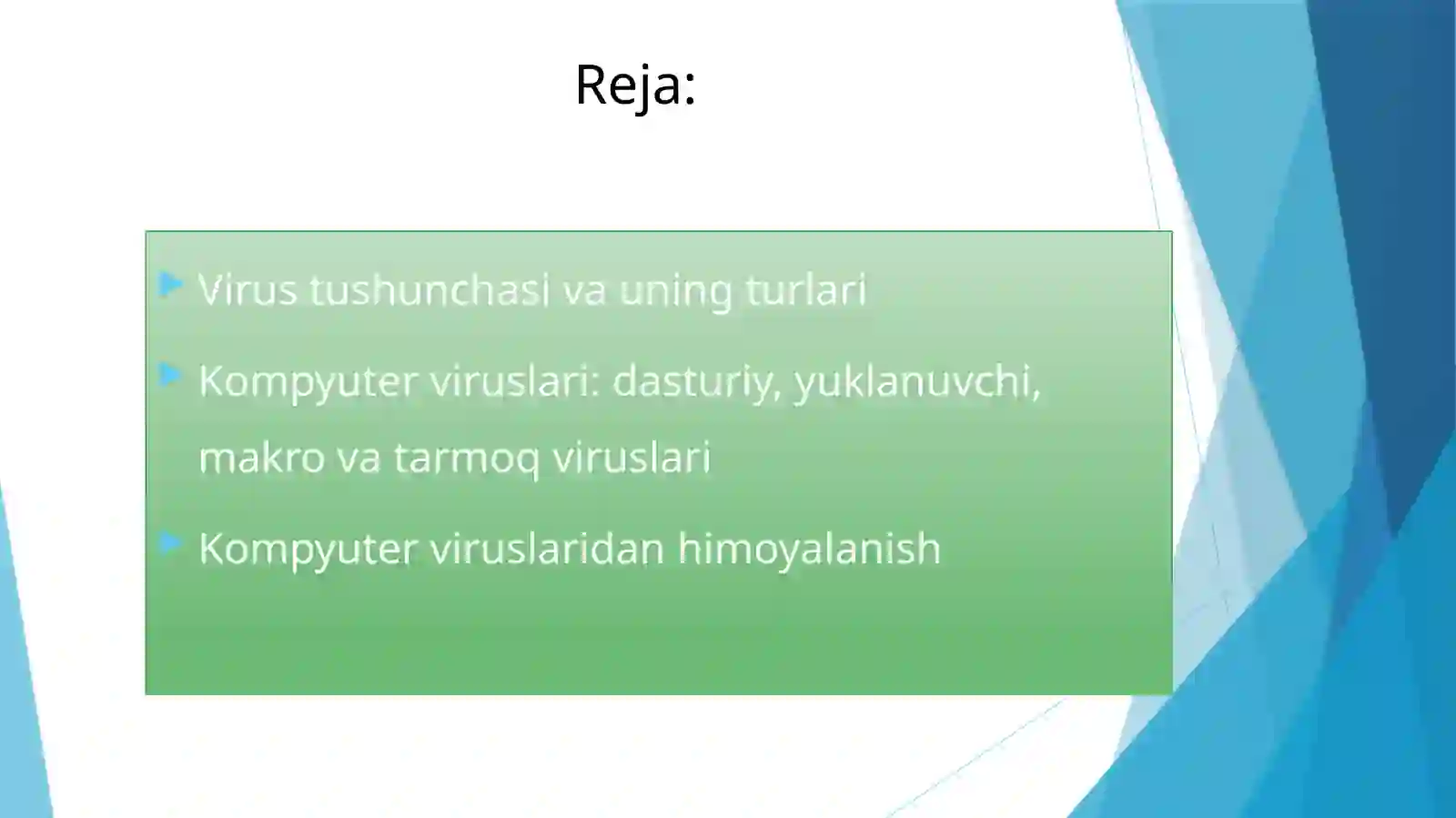 Reja:

Virus tushunchasi va uning turlari

Kompyuter viruslari: dasturiy, yuklanuvchi, makro va tarmoq viruslari

Kompyuter viruslaridan himoyalanish